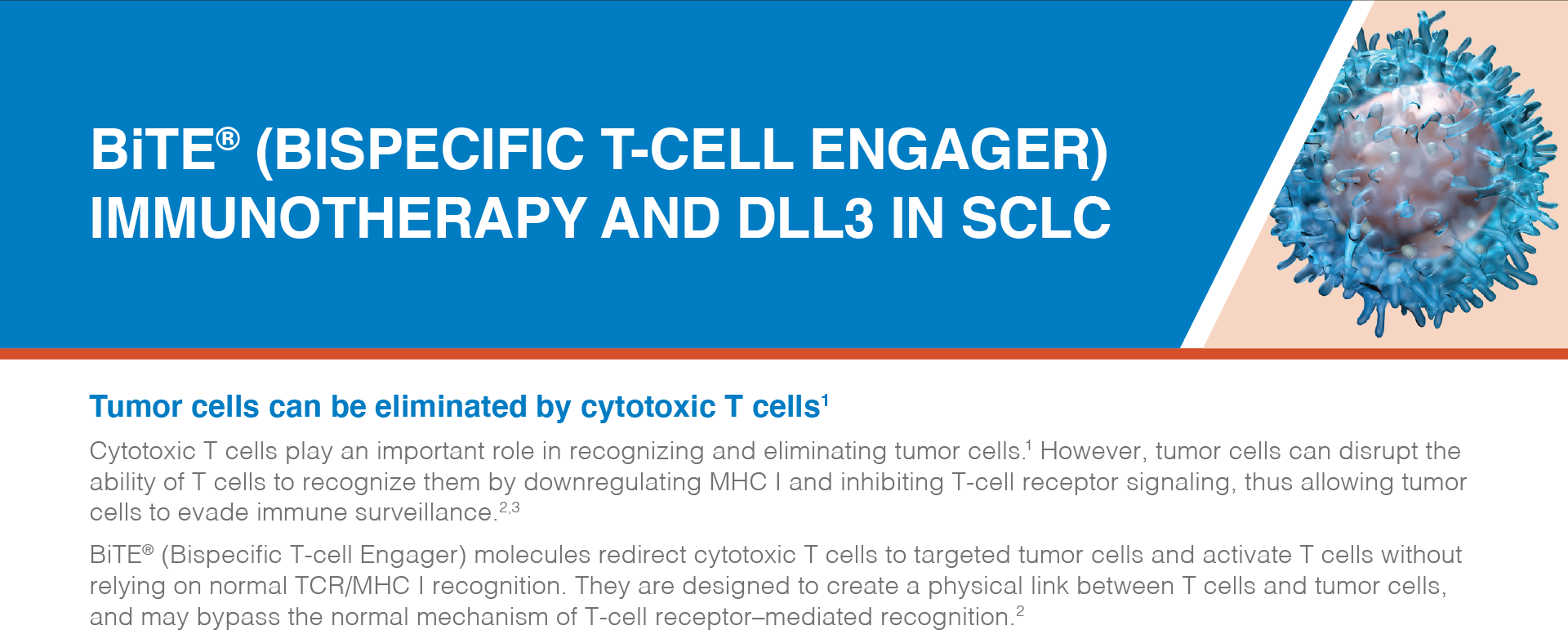 BiTE® (BISPECIFIC T-CELL ENGAGER) IMMUNOTHERAPY AND DLL3 IN SCLC

Tumor cells can be eliminated by cytotoxic T cells$^1$

Cytotoxic T cells play an important role in recognizing and eliminating tumor cells.$^1$ However, tumor cells can disrupt the ability of T cells to recognize them by downregulating MHC I and inhibiting T-cell receptor signaling, thus allowing tumor cells to evade immune surveillance.$^{2,3}$

BiTE® (Bispecific T-cell Engager) molecules redirect cytotoxic T cells to targeted tumor cells and activate T cells without relying on normal TCR/MHC I recognition. They are designed to create a physical link between T cells and tumor cells, and may bypass the normal mechanism of T-cell receptor–mediated recognition.$^2$